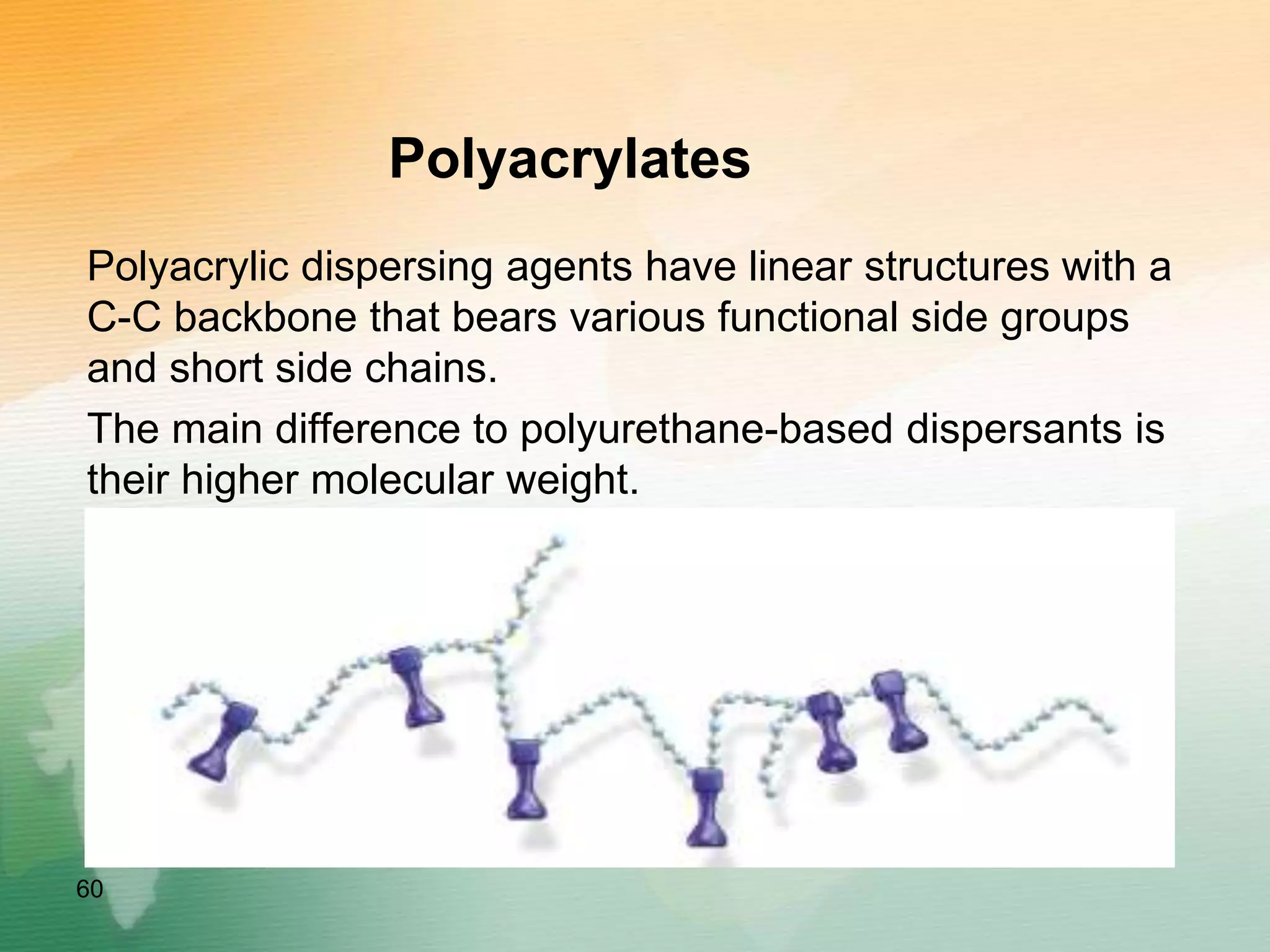 Polyacrylates

Polyacrylic dispersing agents have linear structures with a C-C backbone that bears various functional side groups and short side chains.

The main difference to polyurethane-based dispersants is their higher molecular weight.

60